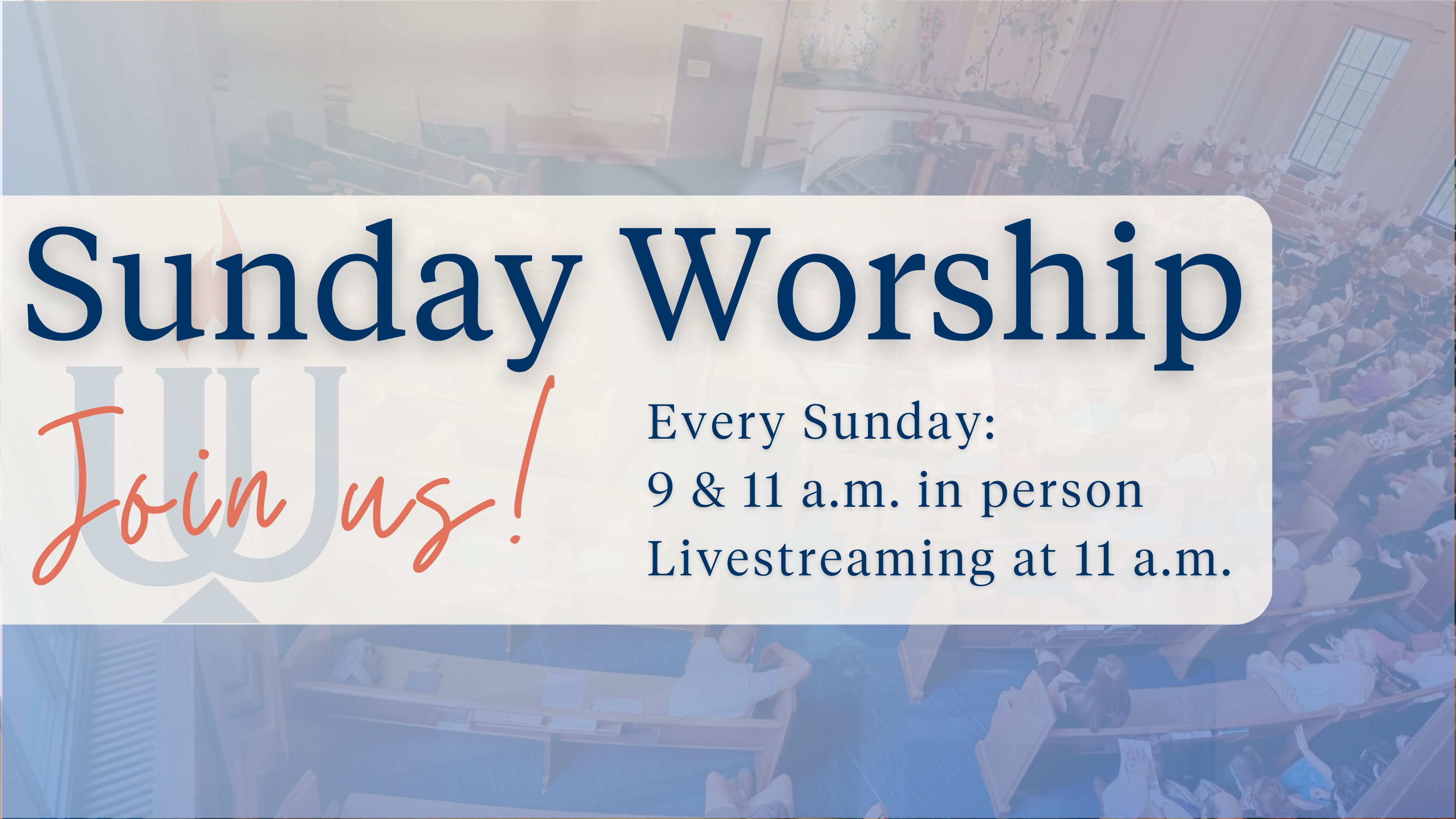 Sunday Worship

Join us!

Every Sunday:
9 & 11 a.m. in person
Livestreaming at 11 a.m.